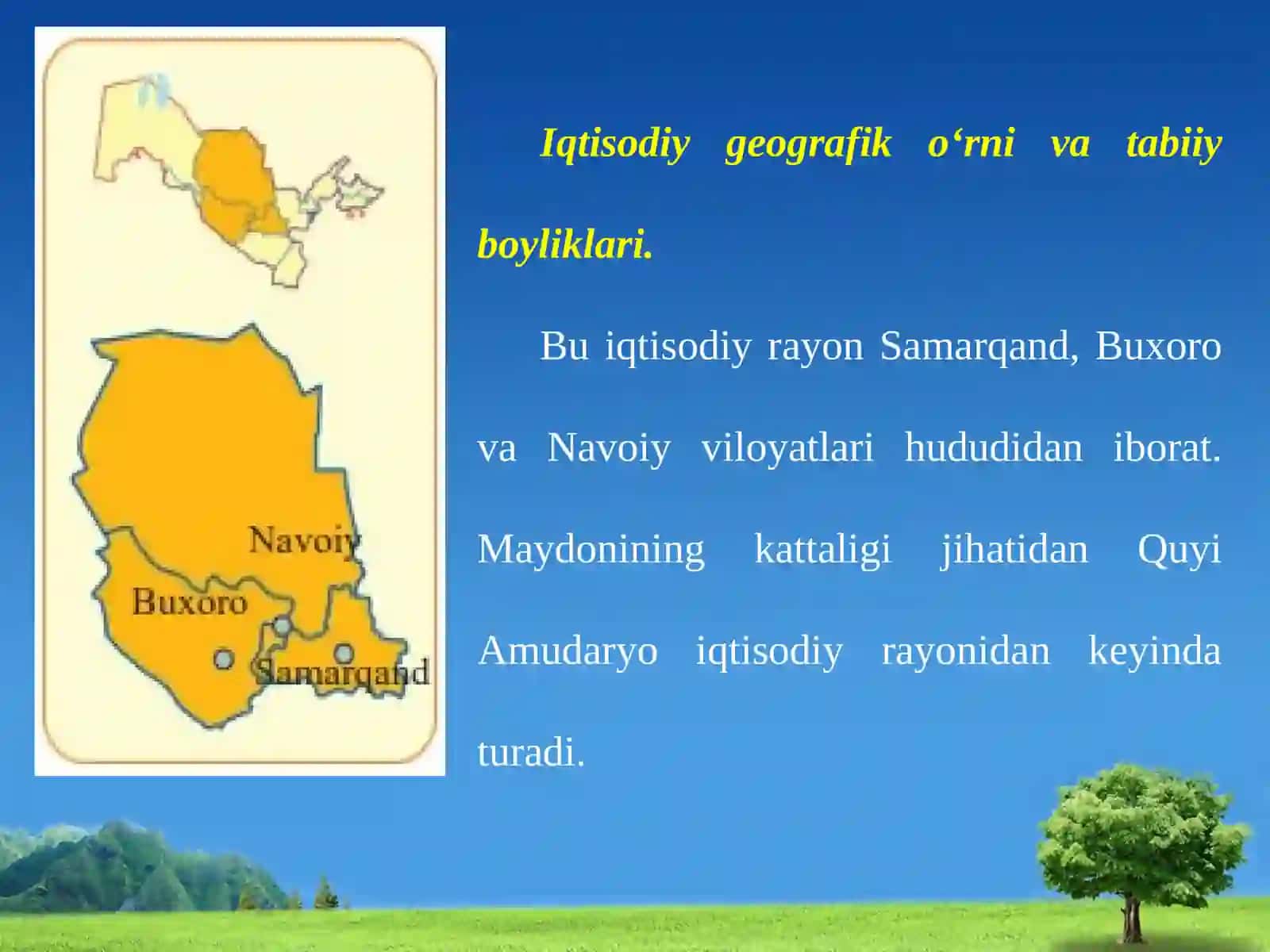 Navoiy
Buxoro
Samarqand

Iqtisodiy geografik o‘rni va tabiiy boyliklari.

Bu iqtisodiy rayon Samarqand, Buxoro va Navoiy viloyatlari hududidan iborat. Maydonining kattaligi jihatidan Quyi Amudaryo iqtisodiy rayonidan keyinda turadi.